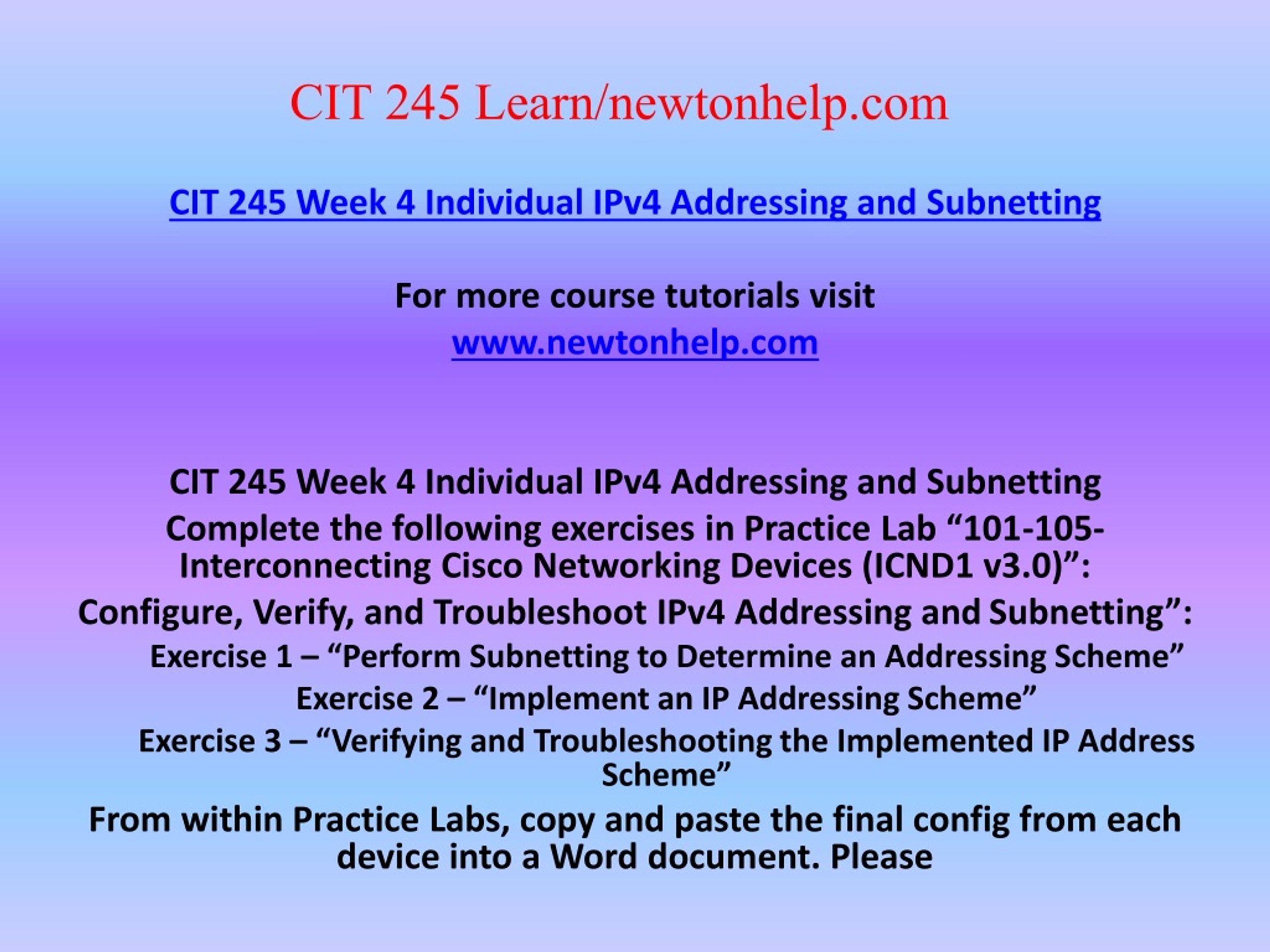 CIT 245 Learn/newtonhelp.com

CIT 245 Week 4 Individual IPv4 Addressing and Subnetting

For more course tutorials visit
www.newtonhelp.com

CIT 245 Week 4 Individual IPv4 Addressing and Subnetting
Complete the following exercises in Practice Lab “101-105-Interconnecting Cisco Networking Devices (ICND1 v3.0)”:
Configure, Verify, and Troubleshoot IPv4 Addressing and Subnetting”:
Exercise 1 – “Perform Subnetting to Determine an Addressing Scheme”
Exercise 2 – “Implement an IP Addressing Scheme”
Exercise 3 – “Verifying and Troubleshooting the Implemented IP Address Scheme”
From within Practice Labs, copy and paste the final config from each device into a Word document. Please